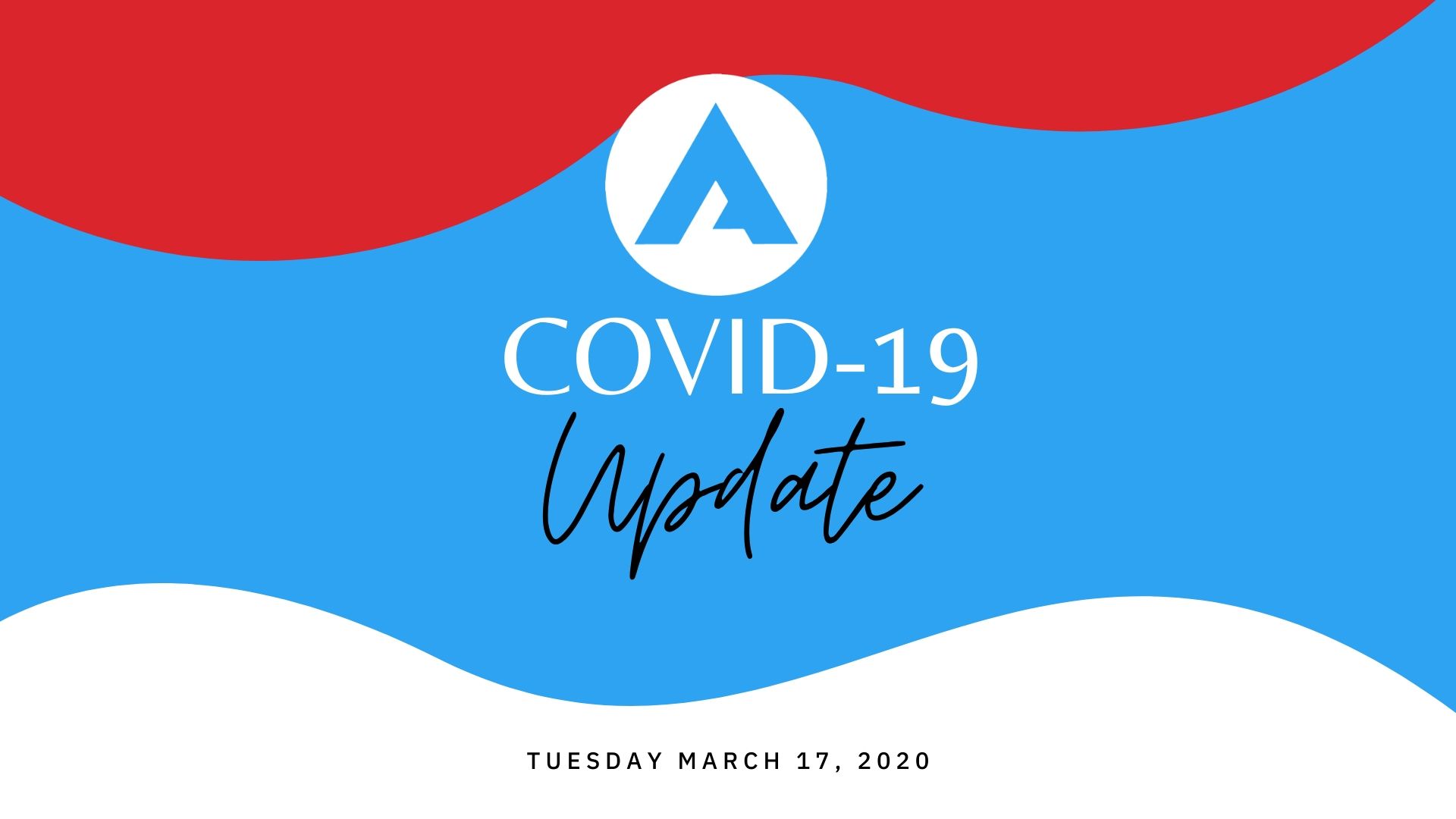 COVID-19
Update

TUESDAY MARCH 17, 2020